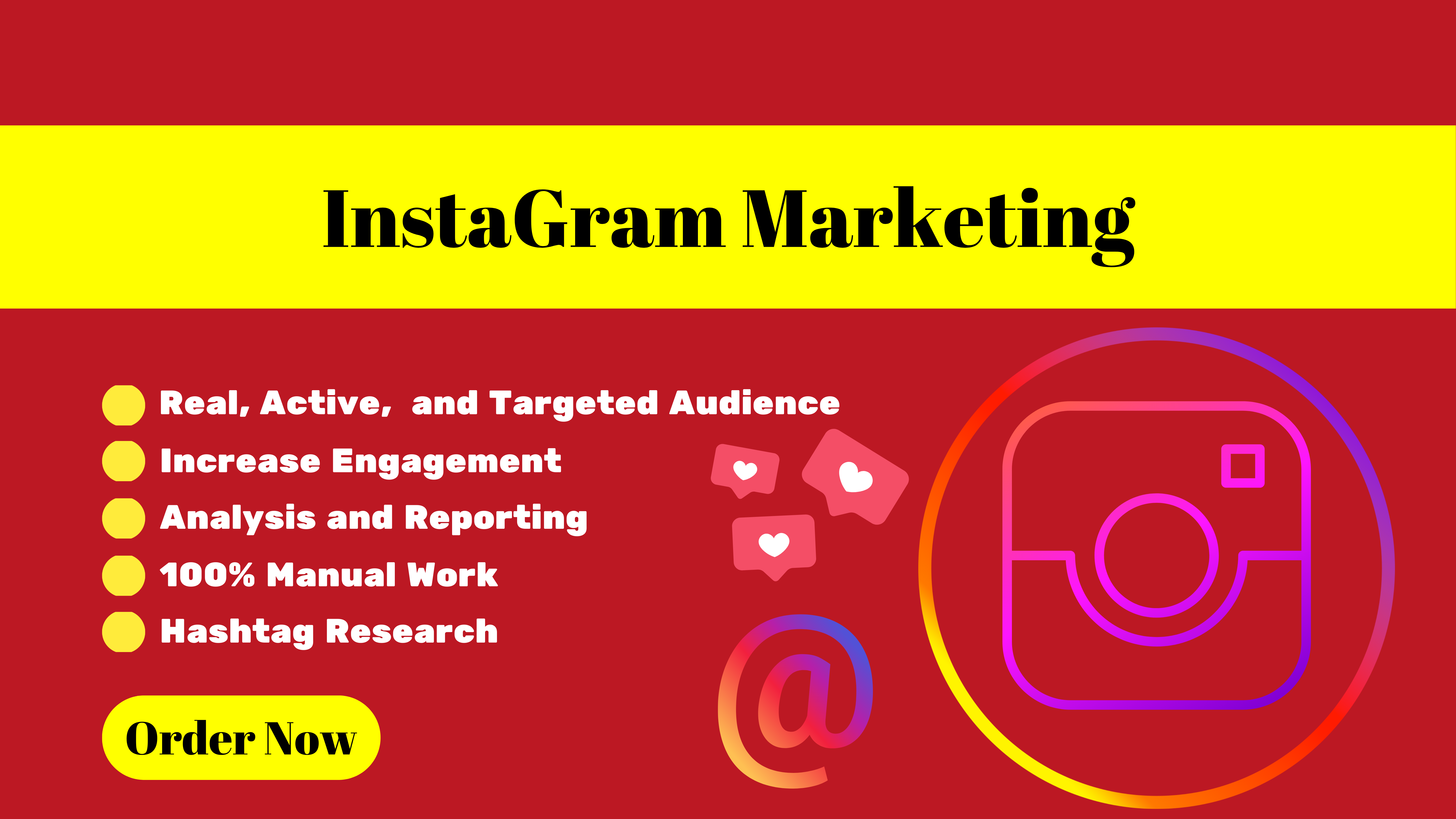 InstaGram Marketing

Real, Active, and Targeted Audience
Increase Engagement
Analysis and Reporting
100% Manual Work
Hashtag Research

Order Now

@